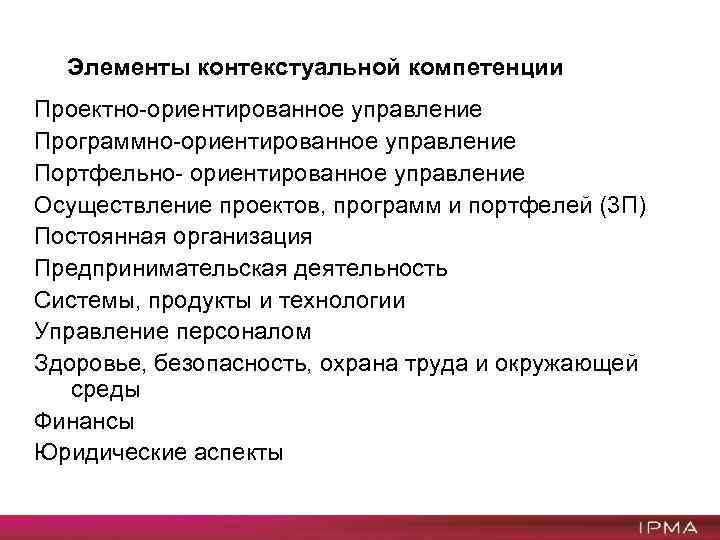 Элементы контекстуальной компетенции

Проектно-ориентированное управление

Программно-ориентированное управление

Портфельно- ориентированное управление

Осуществление проектов, программ и портфелей (3П)

Постоянная организация

Предпринимательская деятельность

Системы, продукты и технологии

Управление персоналом

Здоровье, безопасность, охрана труда и окружающей среды

Финансы

Юридические аспекты

IPMA